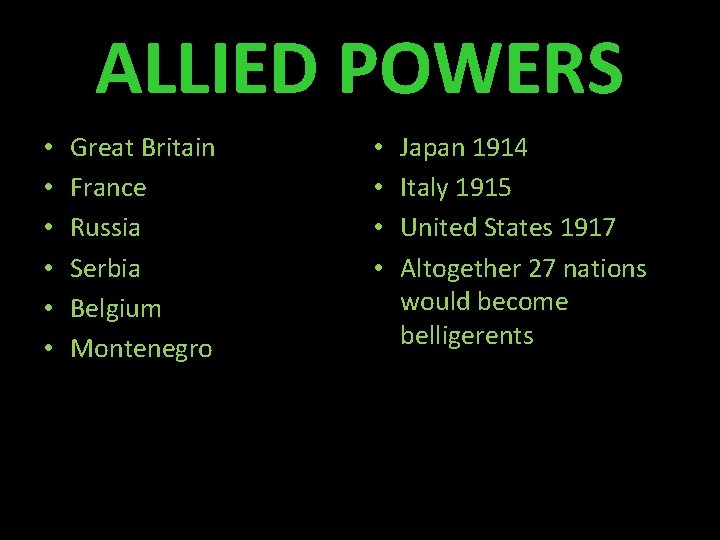 ALLIED POWERS

• Great Britain
• France
• Russia
• Serbia
• Belgium
• Montenegro

• Japan 1914
• Italy 1915
• United States 1917
• Altogether 27 nations would become belligerents